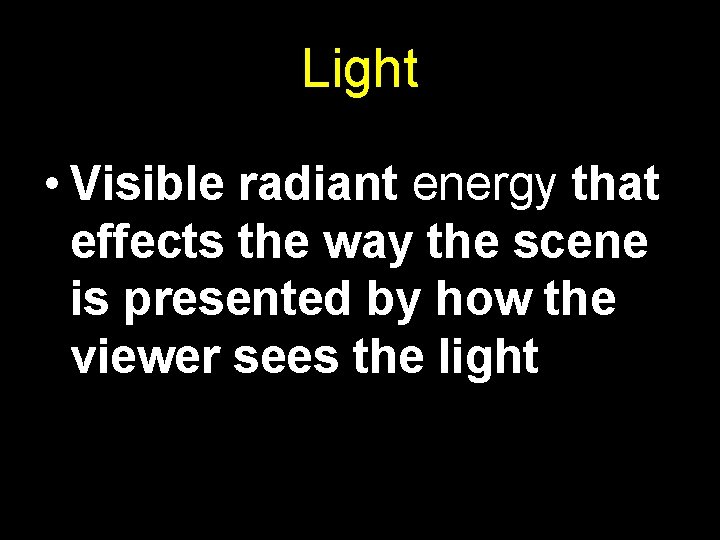 Light

• Visible radiant energy that effects the way the scene is presented by how the viewer sees the light